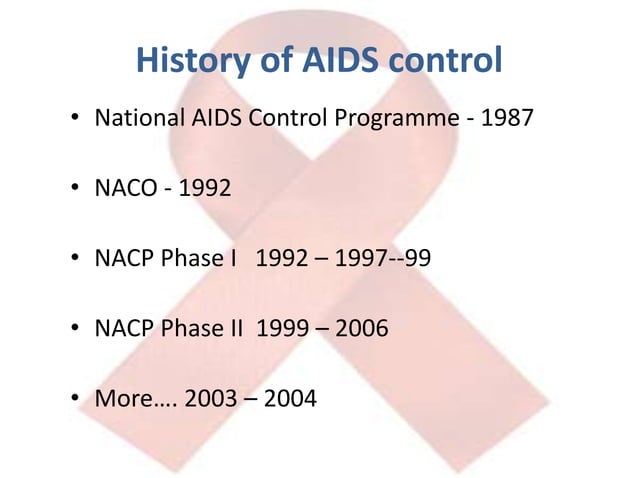 History of AIDS control

• National AIDS Control Programme - 1987

• NACO - 1992

• NACP Phase I 1992 – 1997--99

• NACP Phase II 1999 – 2006

• More…. 2003 – 2004